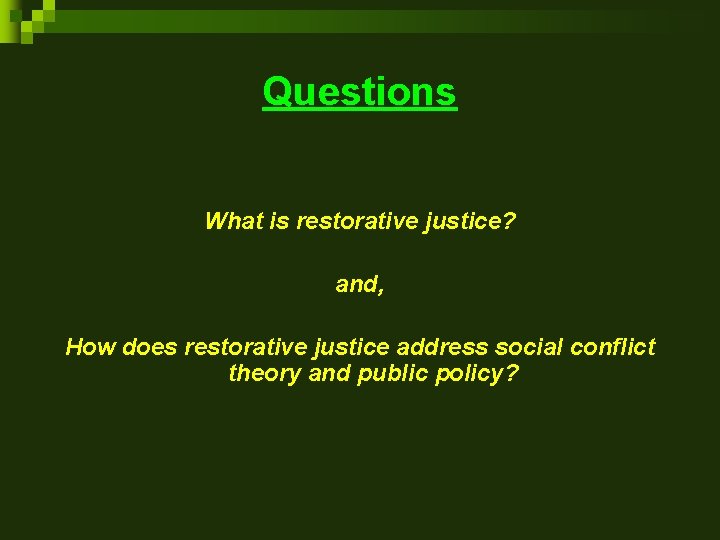 Questions

What is restorative justice?

and,

How does restorative justice address social conflict theory and public policy?